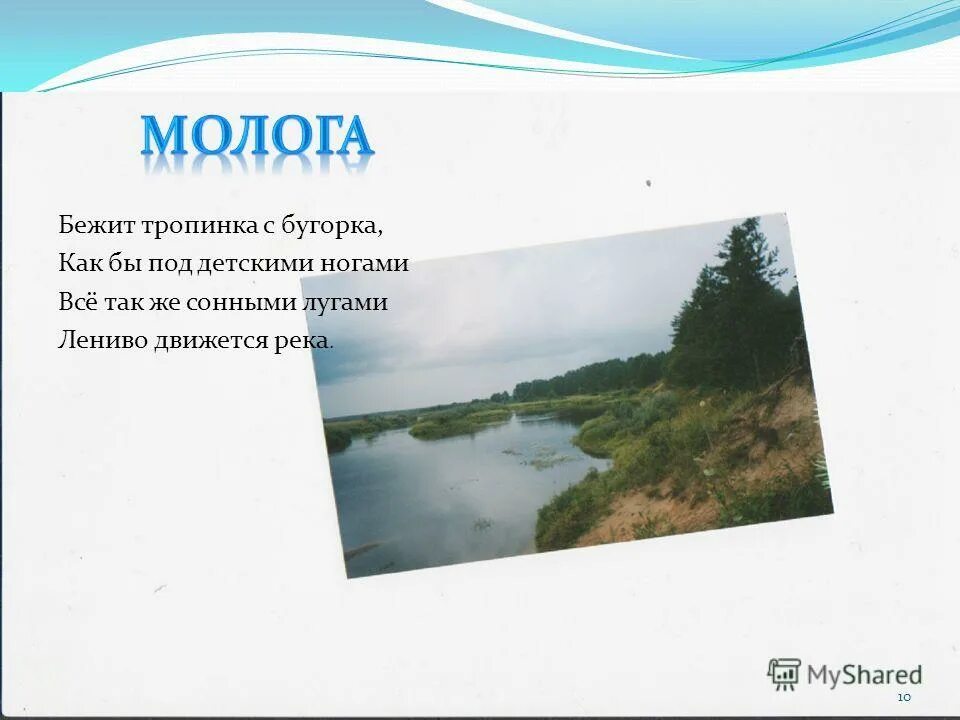 МОЛОГА

Бежит тропинка с бугорка,
Как бы под детскими ногами
Всё так же сонными лугами
Лениво движется река.

MyShared

10